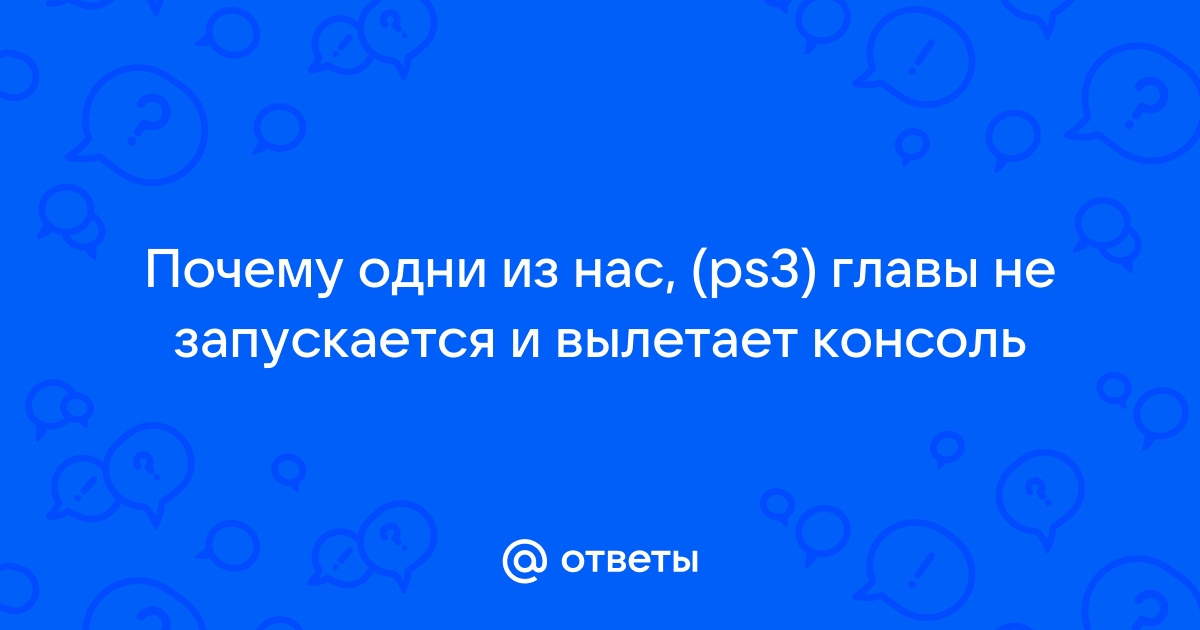 Почему одни из нас, (ps3) главы не запускается и вылетает консоль

ответы